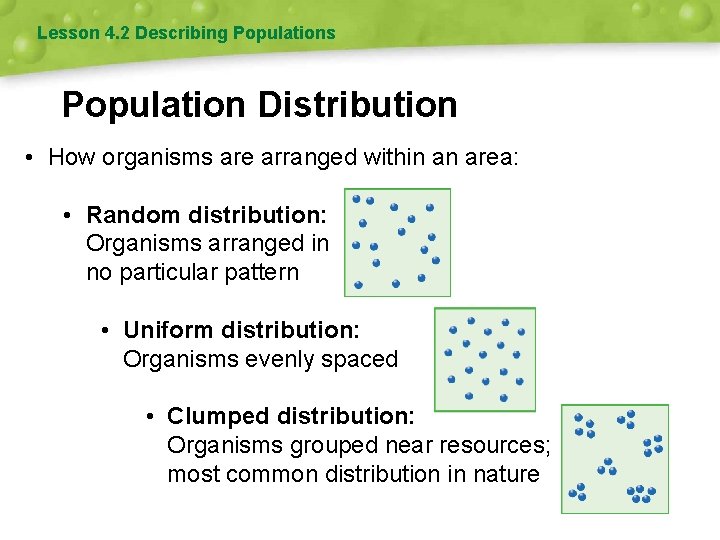 Lesson 4.2 Describing Populations

Population Distribution

• How organisms are arranged within an area:

• Random distribution: Organisms arranged in no particular pattern

• Uniform distribution: Organisms evenly spaced

• Clumped distribution: Organisms grouped near resources; most common distribution in nature